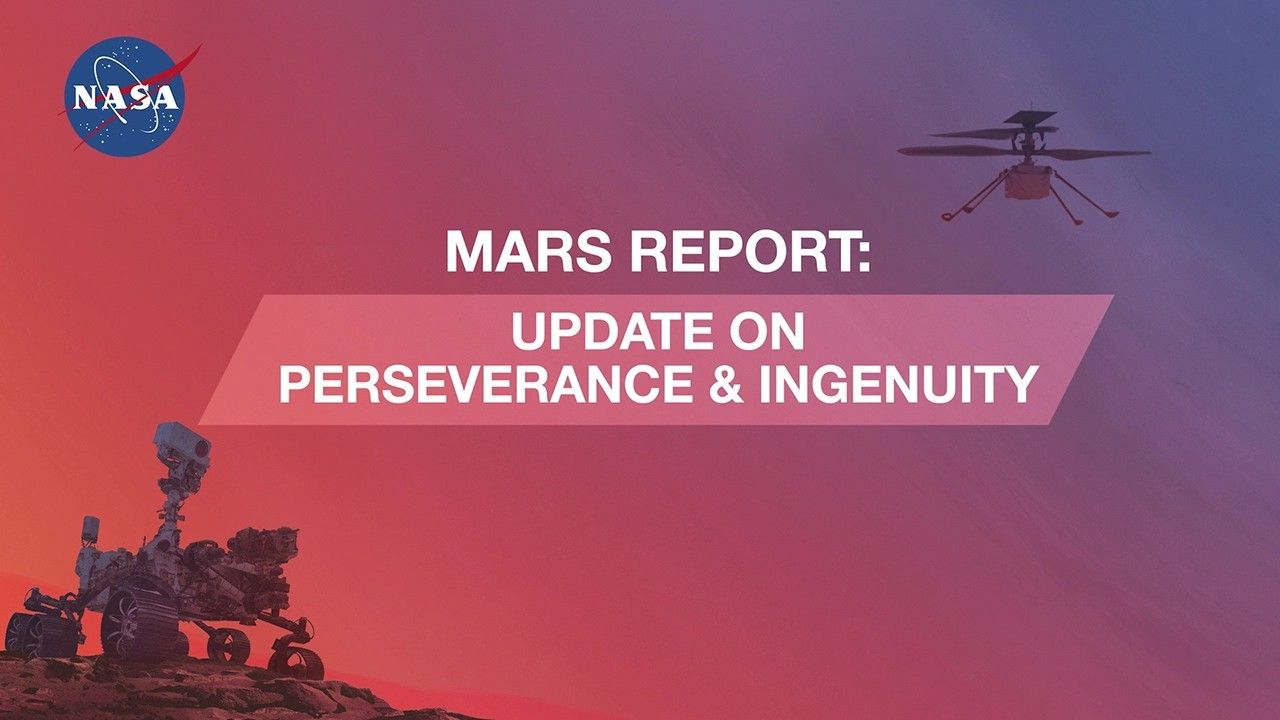 NASA

MARS REPORT:

UPDATE ON PERSEVERANCE & INGENUITY